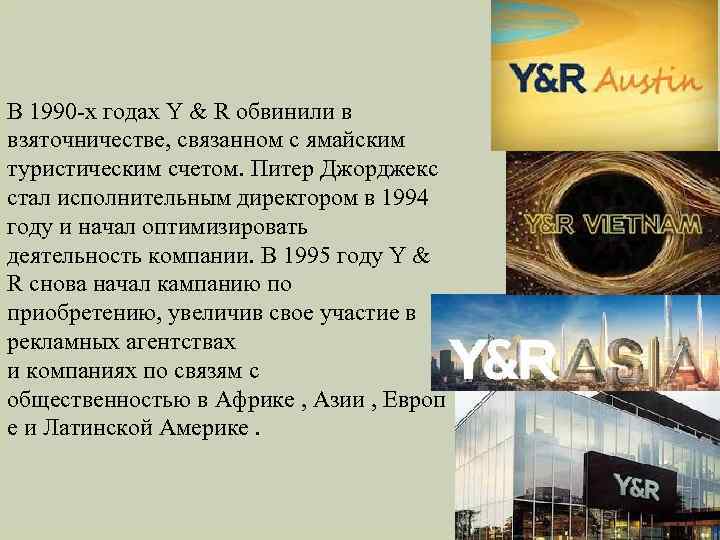 В 1990-х годах Y & R обвинили в взяточничестве, связанном с ямайским туристическим счетом. Питер Джорджекс стал исполнительным директором в 1994 году и начал оптимизировать деятельность компании. В 1995 году Y & R снова начал кампанию по приобретению, увеличив свое участие в рекламных агентствах
и компаниях по связям с общественностью в Африке , Азии , Европ е и Латинской Америке .

Y&R Austin

Y&R VIETNAM

Y&R ASIA

Y&R